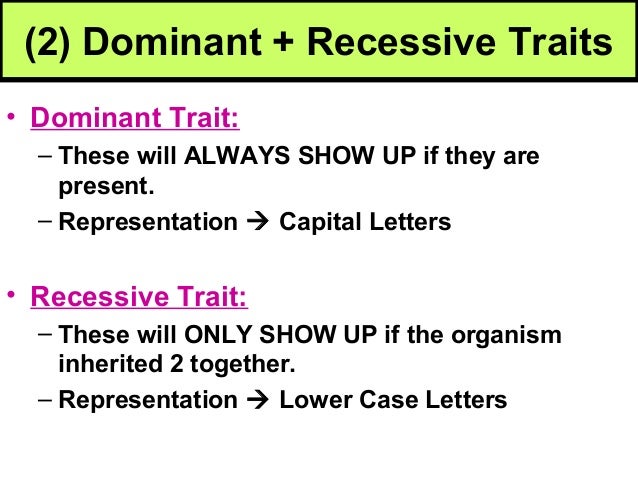 (2) Dominant + Recessive Traits

• Dominant Trait:
– These will ALWAYS SHOW UP if they are present.
– Representation → Capital Letters

• Recessive Trait:
– These will ONLY SHOW UP if the organism inherited 2 together.
– Representation → Lower Case Letters